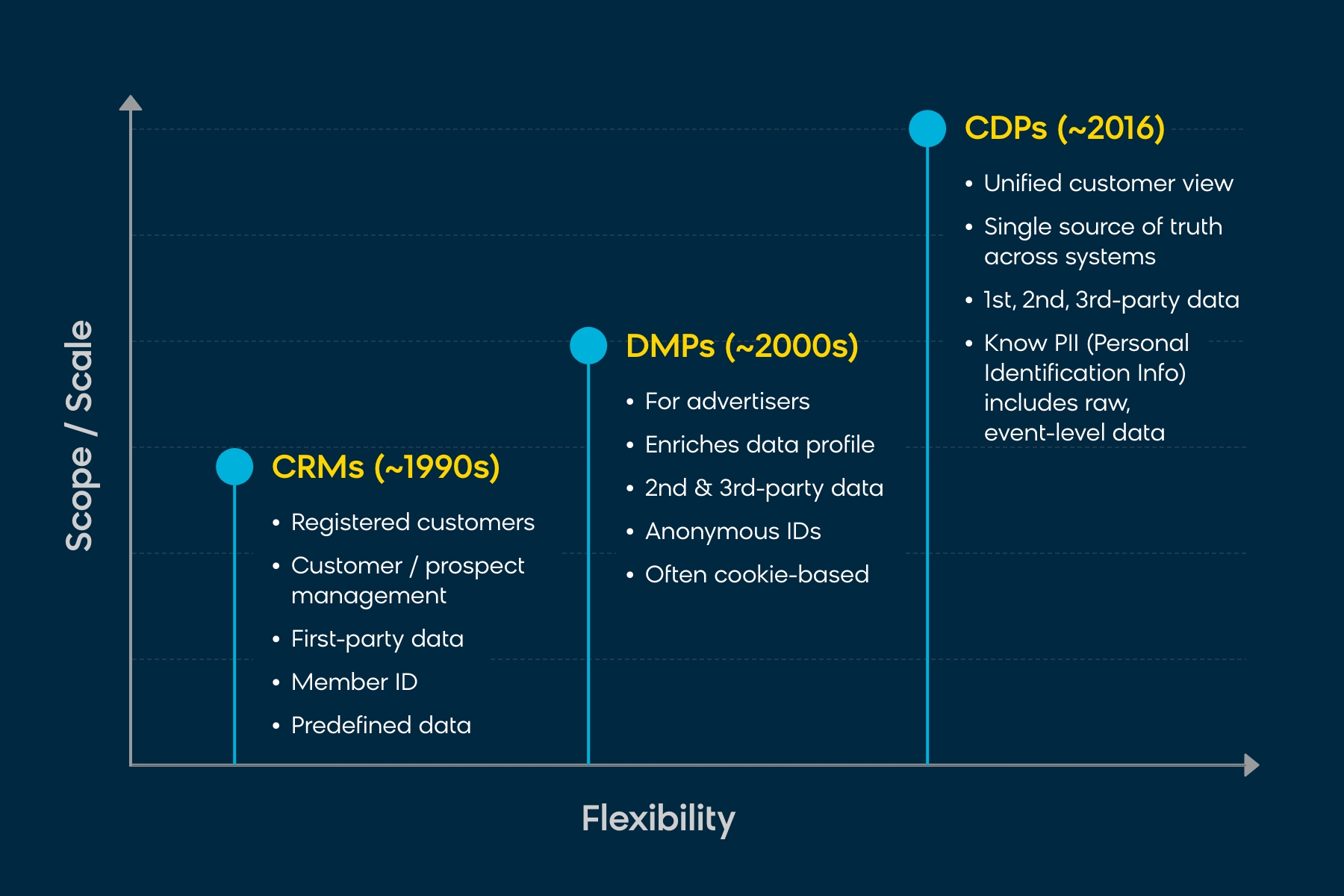 Scope / Scale

CRMs (~1990s)
• Registered customers
• Customer / prospect management
• First-party data
• Member ID
• Predefined data

DMPs (~2000s)
• For advertisers
• Enriches data profile
• 2nd & 3rd-party data
• Anonymous IDs
• Often cookie-based

CDPs (~2016)
• Unified customer view
• Single source of truth across systems
• 1st, 2nd, 3rd-party data
• Know PII (Personal Identification Info) includes raw, event-level data

Flexibility